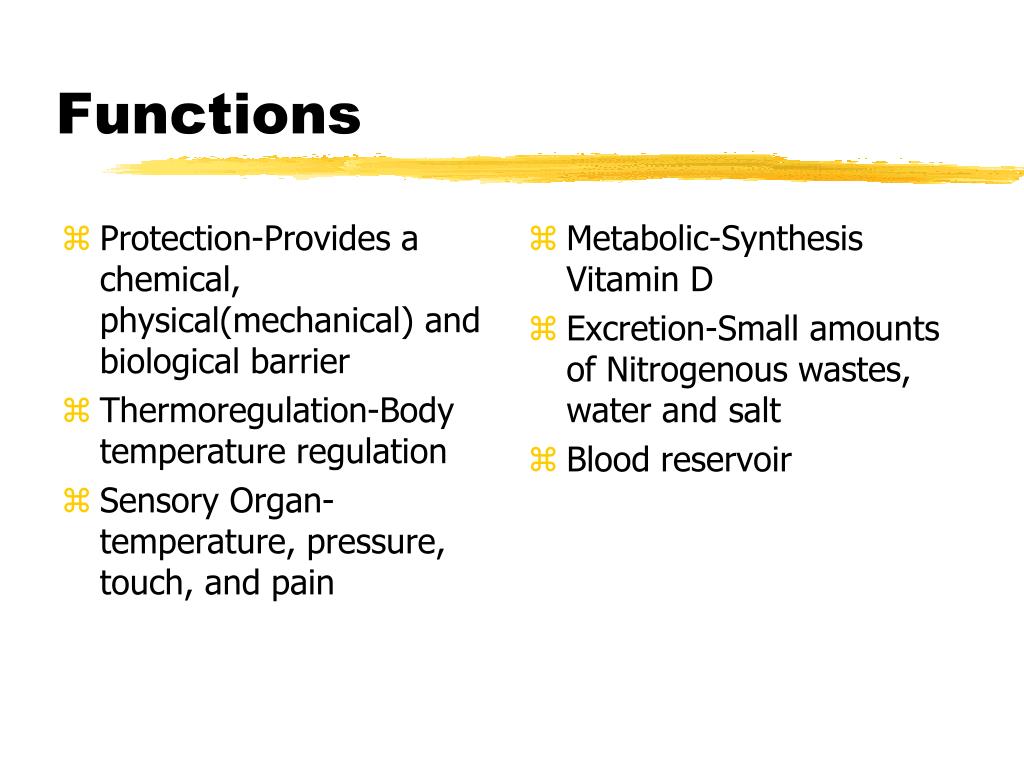 Functions

⌘ Protection-Provides a chemical, physical(mechanical) and biological barrier
⌘ Thermoregulation-Body temperature regulation
⌘ Sensory Organ-temperature, pressure, touch, and pain

⌘ Metabolic-Synthesis Vitamin D
⌘ Excretion-Small amounts of Nitrogenous wastes, water and salt
⌘ Blood reservoir